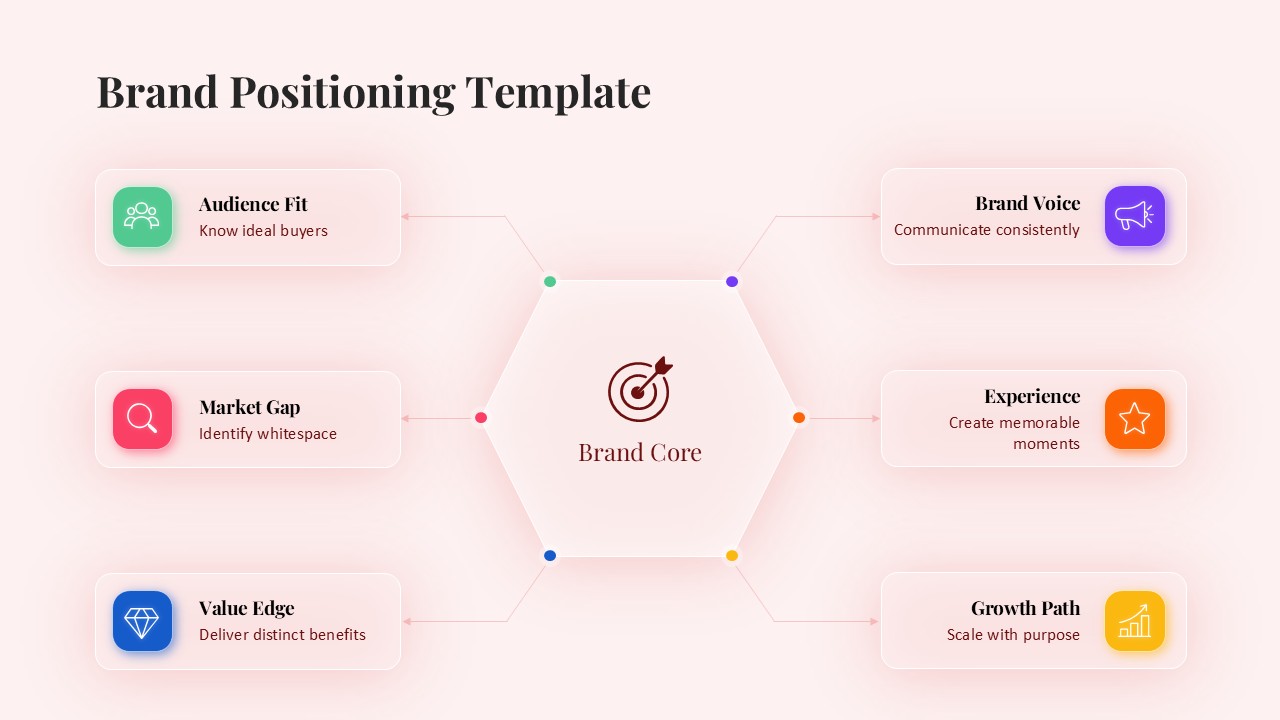 Brand Positioning Template

Audience Fit
Know ideal buyers

Market Gap
Identify whitespace

Value Edge
Deliver distinct benefits

Brand Core

Brand Voice
Communicate consistently

Experience
Create memorable moments

Growth Path
Scale with purpose